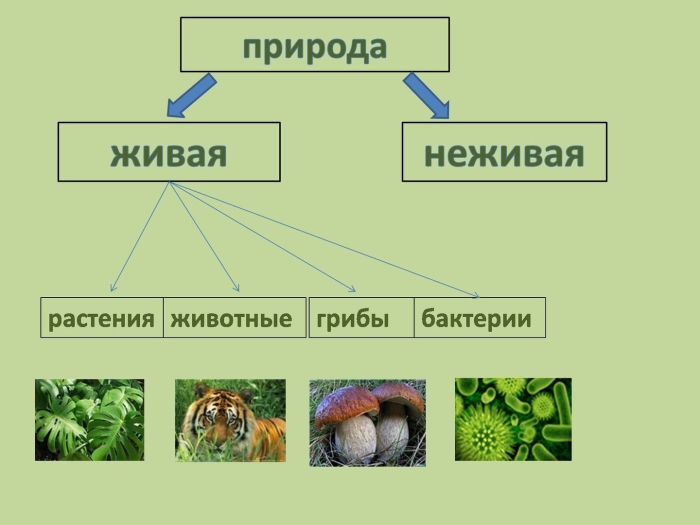 природа

живая

неживая

растения
животные
грибы
бактерии